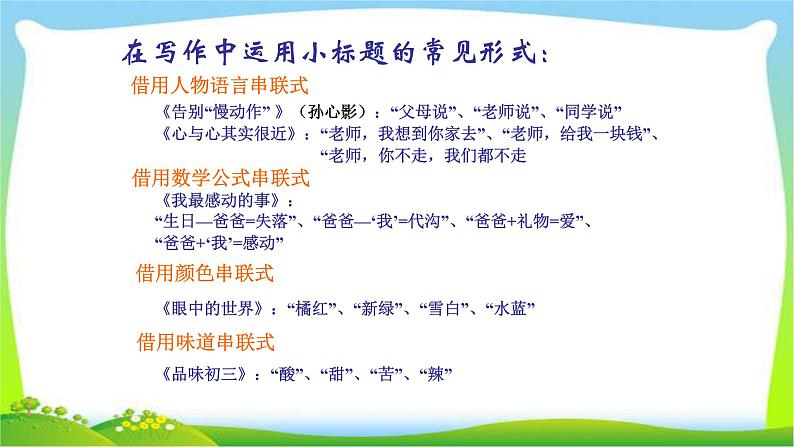 在写作中运用小标题的常见形式：

借用人物语言串联式

《告别“慢动作”》（孙心影）：“父母说”、“老师说”、“同学说”

《心与心其实很近》：“老师，我想到你家去”、“老师，给我一块钱”、“老师，你不走，我们都不走

借用数学公式串联式

《我最感动的事》：

“生日—爸爸=失落”、“爸爸—‘我’=代沟”、“爸爸+礼物=爱”、“爸爸+‘我’=感动”

借用颜色串联式

《眼中的世界》：“橘红”、“新绿”、“雪白”、“水蓝”

借用味道串联式

《品味初三》：“酸”、“甜”、“苦”、“辣”